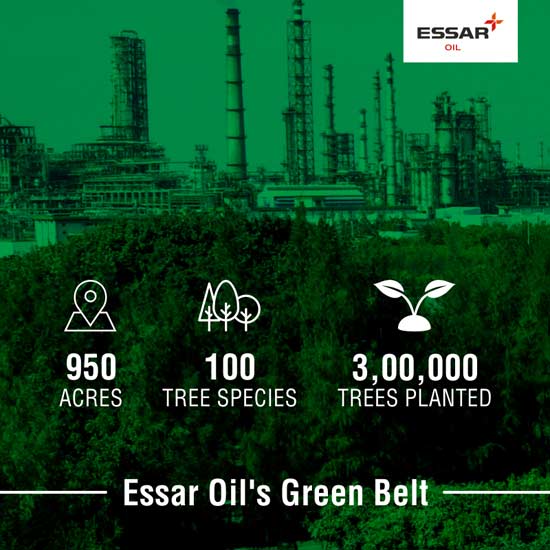 ESSAR
OIL

950
ACRES

100
TREE SPECIES

3,00,000
TREES PLANTED

Essar Oil's Green Belt